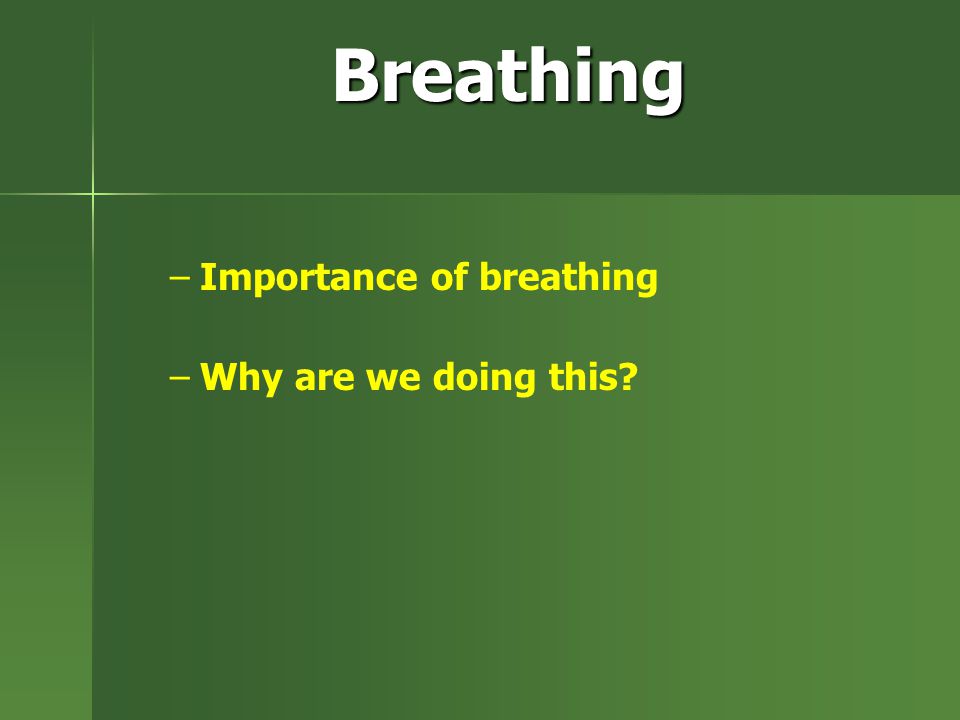 Breathing

– Importance of breathing

– Why are we doing this?